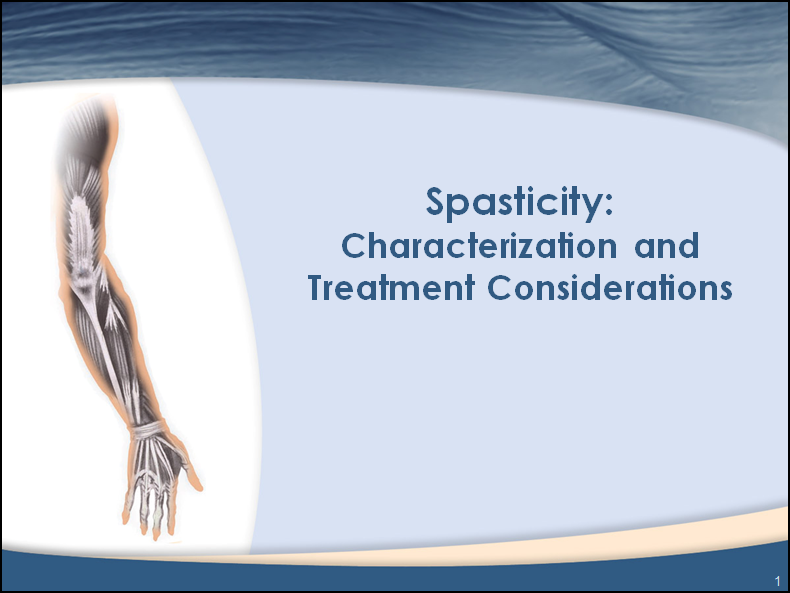 Spasticity:
Characterization and Treatment Considerations

1